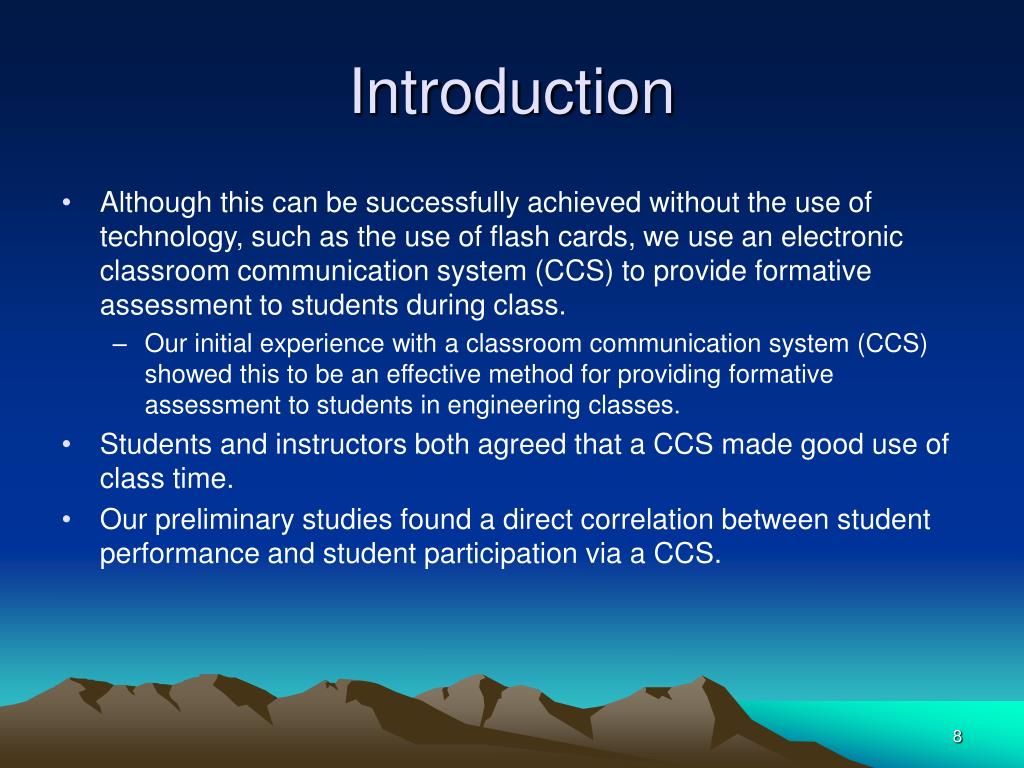 Introduction

• Although this can be successfully achieved without the use of technology, such as the use of flash cards, we use an electronic classroom communication system (CCS) to provide formative assessment to students during class.
– Our initial experience with a classroom communication system (CCS) showed this to be an effective method for providing formative assessment to students in engineering classes.
• Students and instructors both agreed that a CCS made good use of class time.
• Our preliminary studies found a direct correlation between student performance and student participation via a CCS.

8